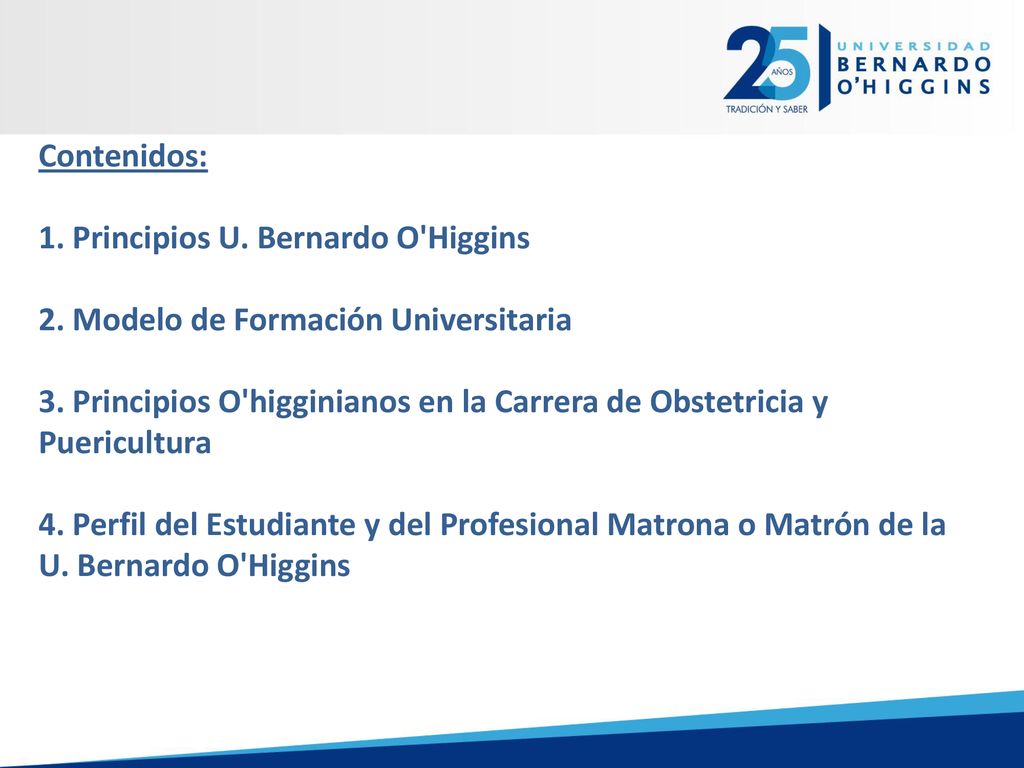 25 AÑOS
TRADICIÓN Y SABER
UNIVERSIDAD
BERNARDO
O'HIGGINS

Contenidos:

1. Principios U. Bernardo O'Higgins

2. Modelo de Formación Universitaria

3. Principios O'higginianos en la Carrera de Obstetricia y Puericultura

4. Perfil del Estudiante y del Profesional Matrona o Matrón de la U. Bernardo O'Higgins